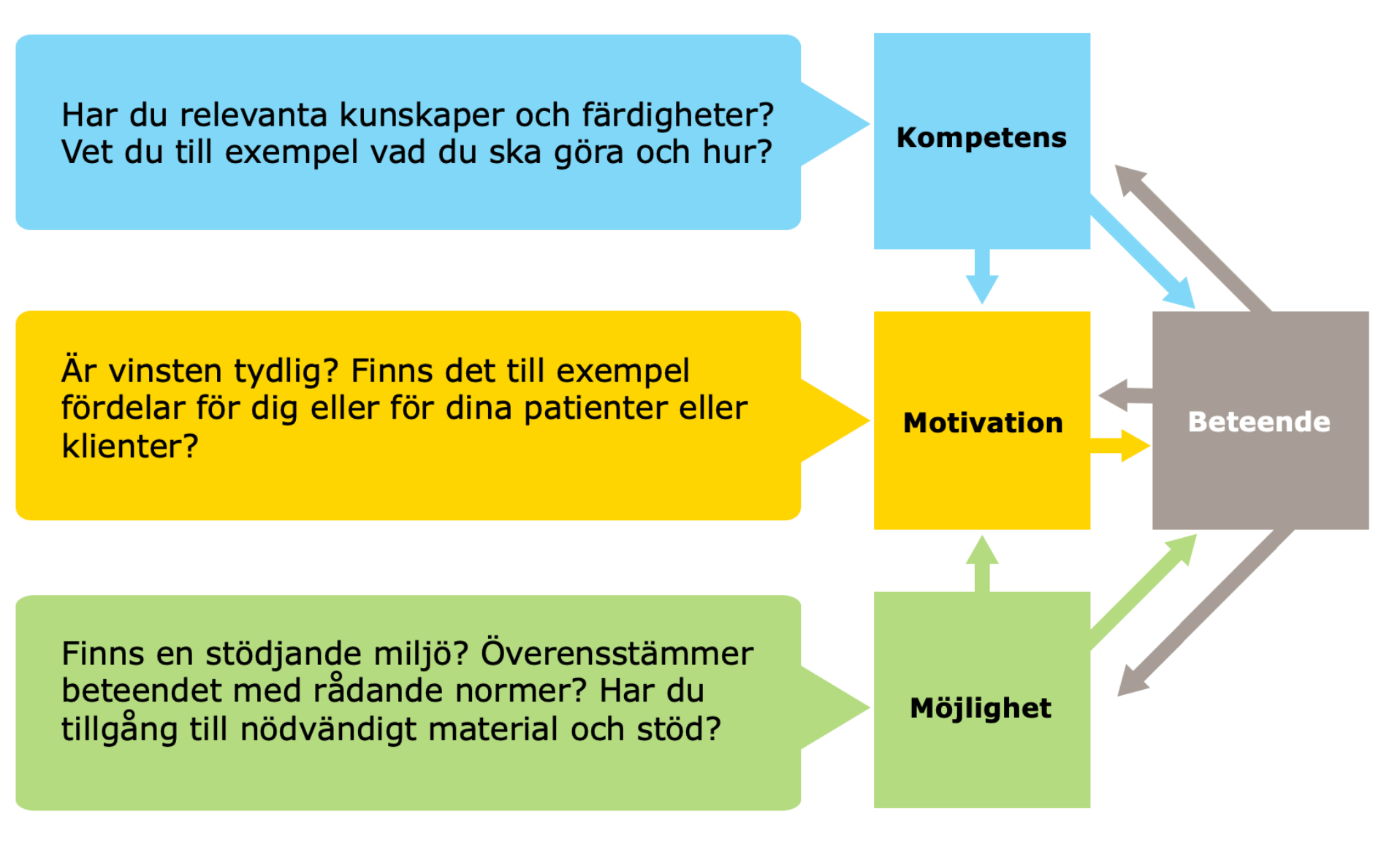 Har du relevanta kunskaper och färdigheter? Vet du till exempel vad du ska göra och hur?

Kompetens

Är vinsten tydlig? Finns det till exempel fördelar för dig eller för dina patienter eller klienter?

Motivation

Beteende

Finns en stödjande miljö? Överensstämmer beteendet med rådande normer? Har du tillgång till nödvändigt material och stöd?

Möjlighet